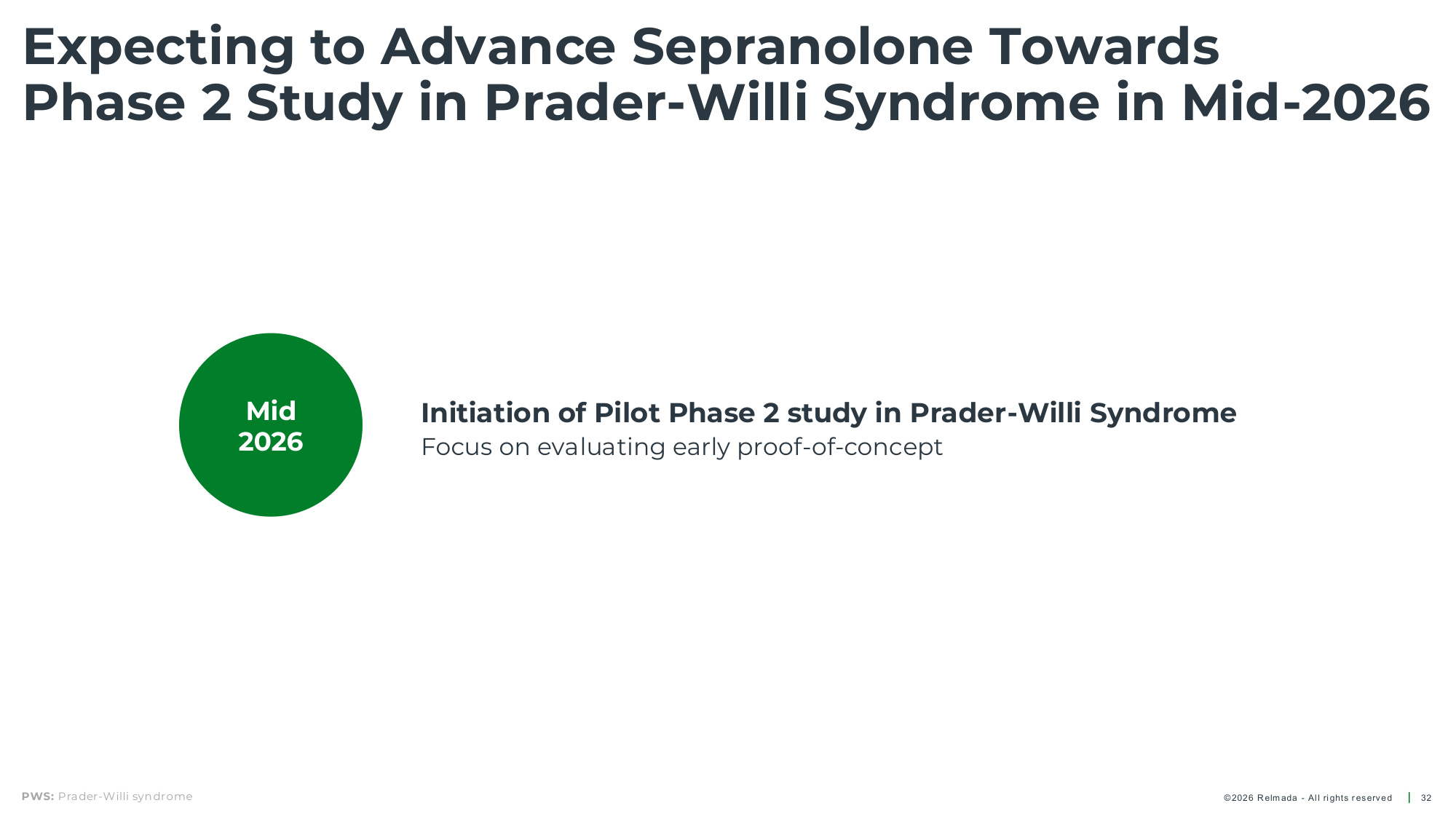 Expecting to Advance Sepranolone Towards Phase 2 Study in Prader-Willi Syndrome in Mid-2026

Mid 2026

Initiation of Pilot Phase 2 study in Prader-Willi Syndrome

Focus on evaluating early proof-of-concept

PWS: Prader-Willi syndrome

©2026 Relmada - All rights reserved | 32